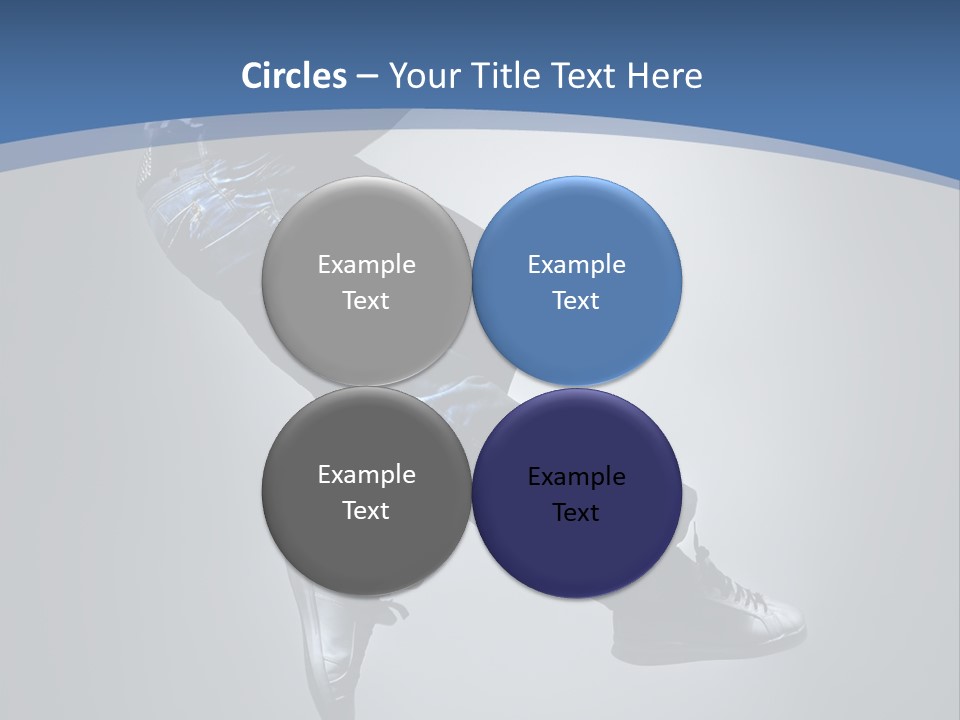 Circles – Your Title Text Here

Example Text

Example Text

Example Text

Example Text